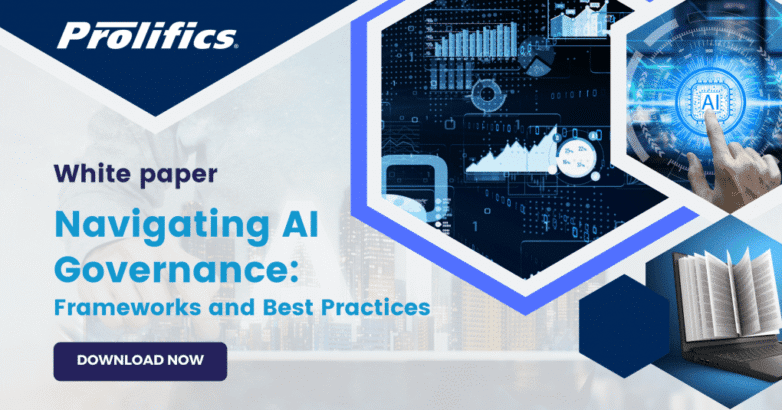 Prolifics

White paper

Navigating AI Governance:

Frameworks and Best Practices

DOWNLOAD NOW

AI